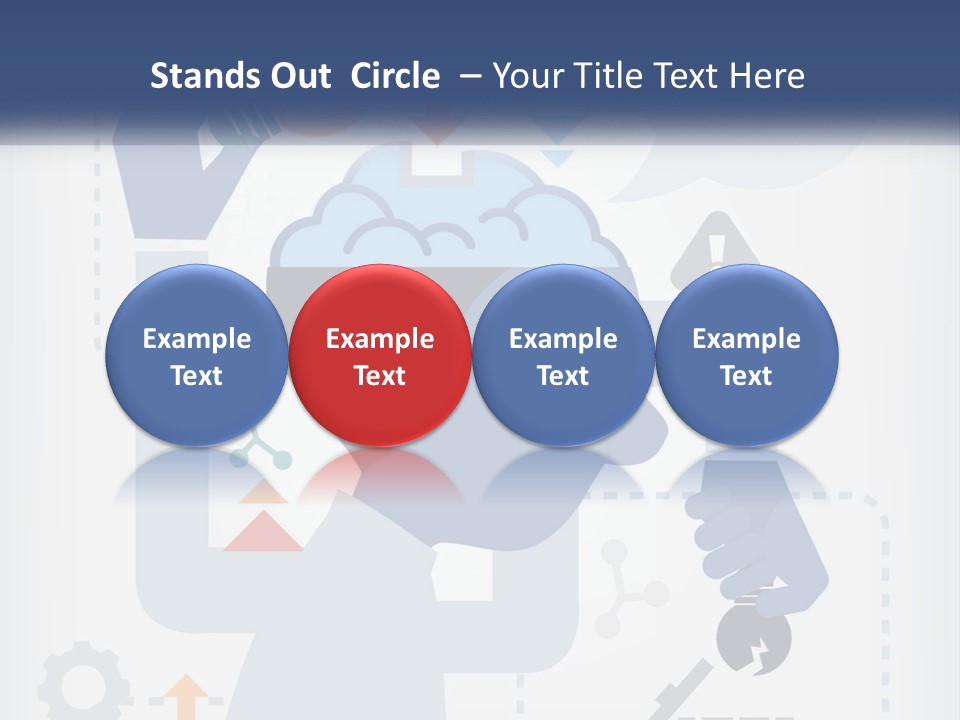 Stands Out Circle – Your Title Text Here

Example Text

Example Text

Example Text

Example Text